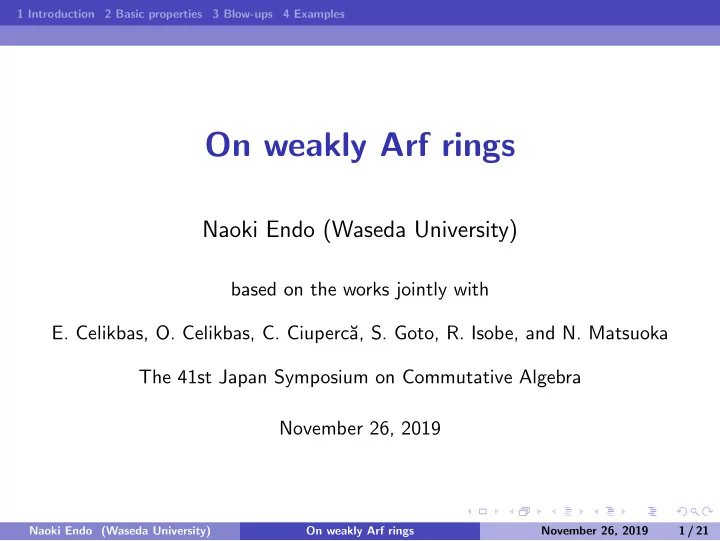 1 Introduction 2 Basic properties 3 Blow-ups 4 Examples

On weakly Arf rings

Naoki Endo (Waseda University)

based on the works jointly with

E. Celikbas, O. Celikbas, C. Ciupercă, S. Goto, R. Isobe, and N. Matsuoka

The 41st Japan Symposium on Commutative Algebra

November 26, 2019

Naoki Endo (Waseda University) On weakly Arf rings November 26, 2019 1 / 21